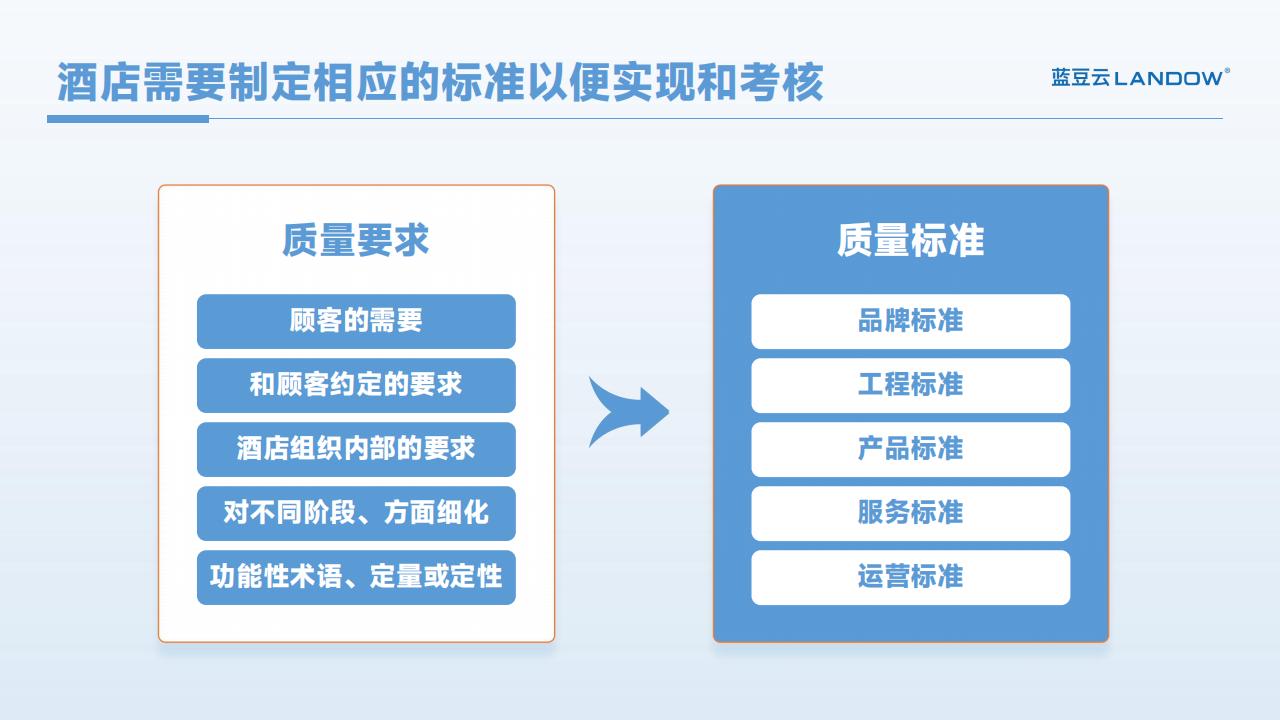 酒店需要制定相应的标准以便实现和考核

蓝豆云LANDOW®

质量要求

顾客的需要

和顾客约定的要求

酒店组织内部的要求

对不同阶段、方面细化

功能性术语、定量或定性

质量标准

品牌标准

工程标准

产品标准

服务标准

运营标准